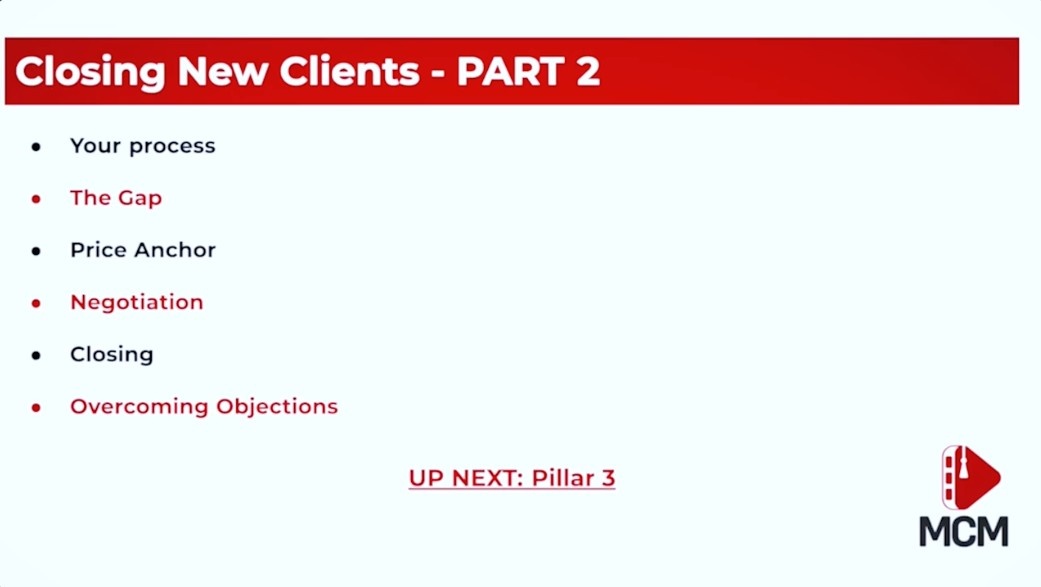 Closing New Clients - PART 2

- Your process
- The Gap
- Price Anchor
- Negotiation
- Closing
- Overcoming Objections

UP NEXT: Pillar 3

MCM